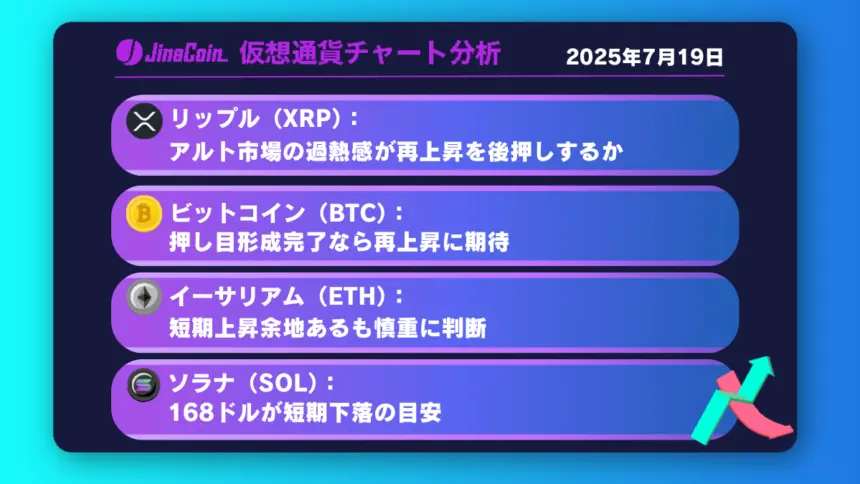 JinaCoin 仮想通貨チャート分析

2025年7月19日

リップル（XRP）：
アルト市場の過熱感が再上昇を後押しするか

ビットコイン（BTC）：
押し目形成完了なら再上昇に期待

イーサリアム（ETH）：
短期上昇余地あるも慎重に判断

ソラナ（SOL）：
168ドルが短期下落の目安